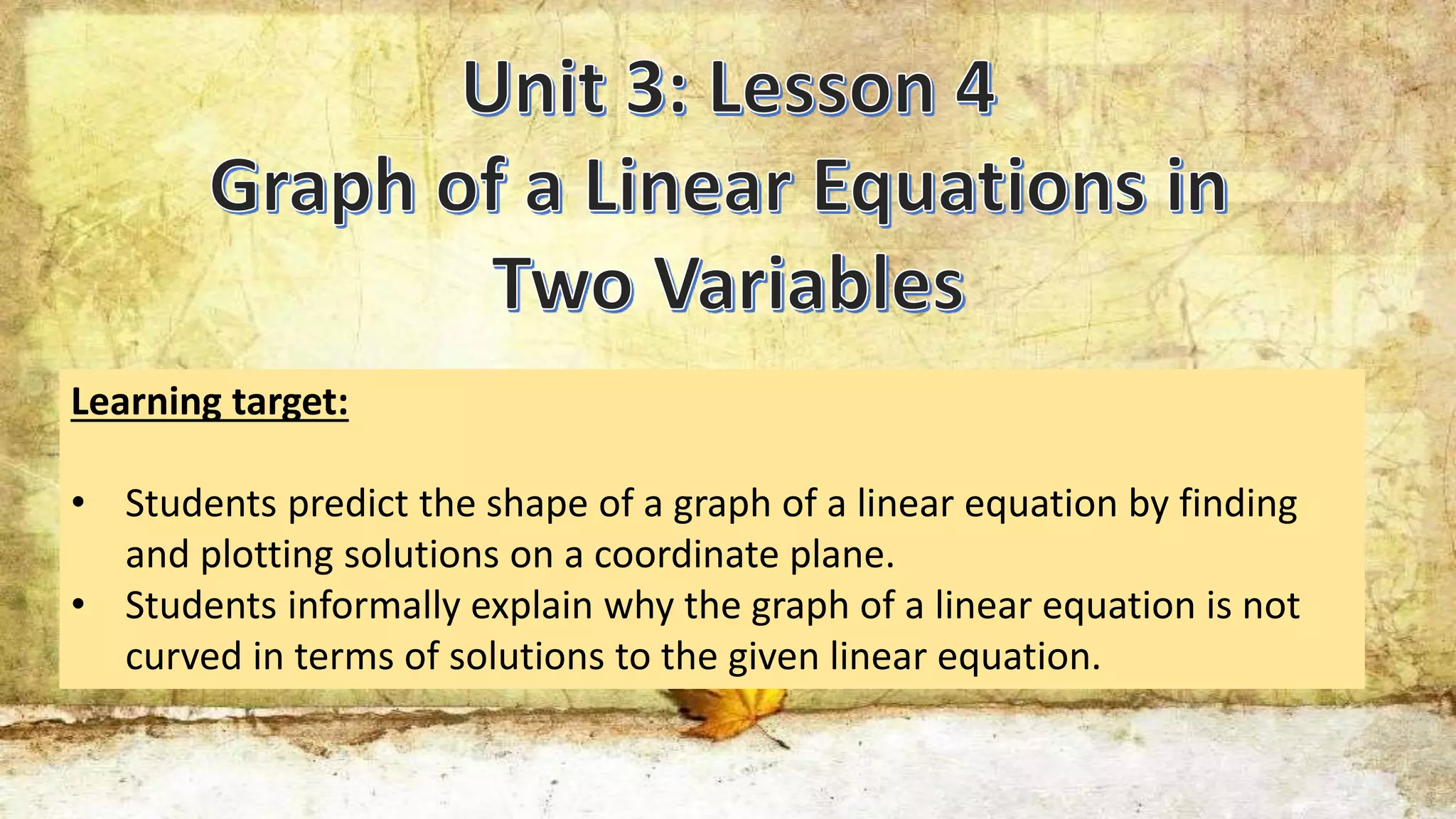 Unit 3: Lesson 4
Graph of a Linear Equations in Two Variables

Learning target:

• Students predict the shape of a graph of a linear equation by finding and plotting solutions on a coordinate plane.
• Students informally explain why the graph of a linear equation is not curved in terms of solutions to the given linear equation.